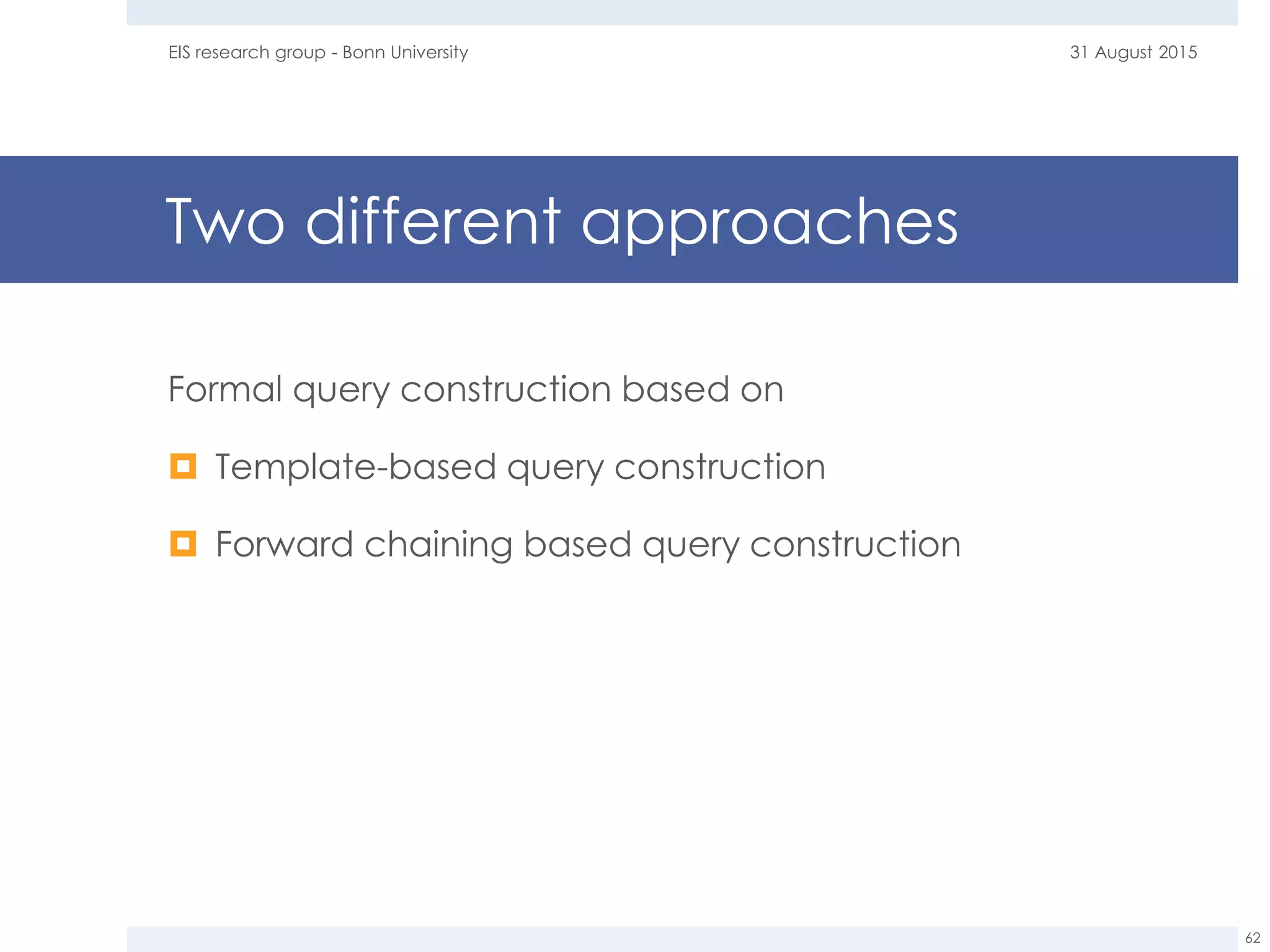 EIS research group - Bonn University

31 August 2015

Two different approaches

Formal query construction based on

Template-based query construction

Forward chaining based query construction

62